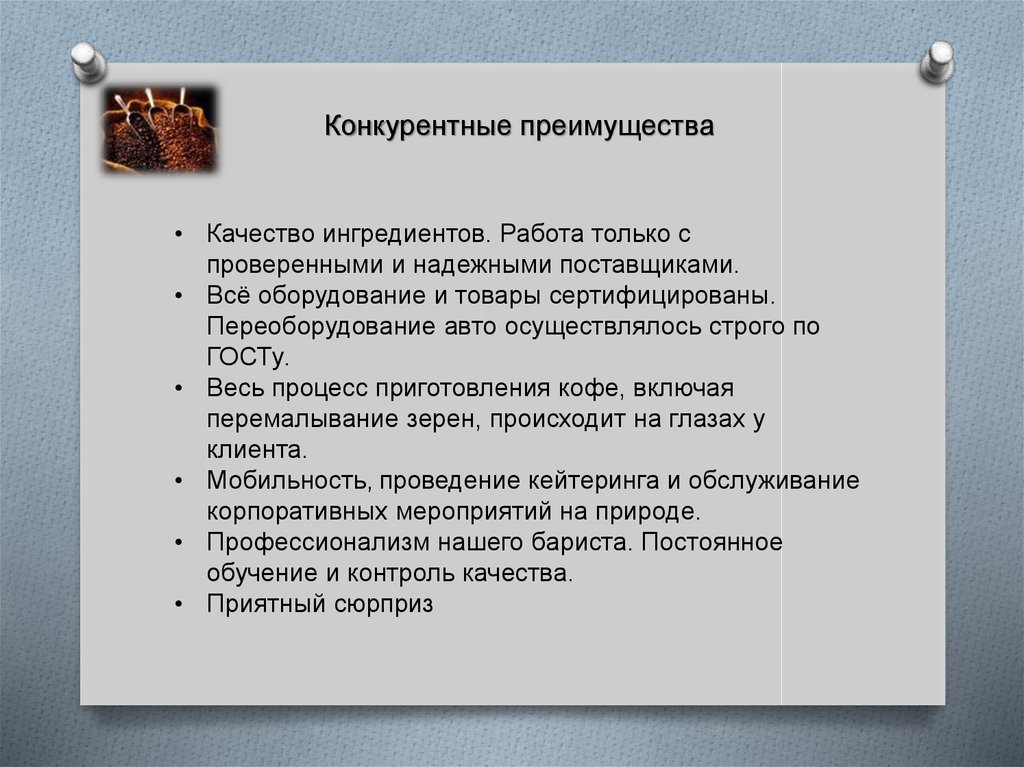 Конкурентные преимущества

• Качество ингредиентов. Работа только с проверенными и надежными поставщиками.
• Всё оборудование и товары сертифицированы. Переоборудование авто осуществлялось строго по ГОСТу.
• Весь процесс приготовления кофе, включая перемалывание зерен, происходит на глазах у клиента.
• Мобильность, проведение кейтеринга и обслуживание корпоративных мероприятий на природе.
• Профессионализм нашего бариста. Постоянное обучение и контроль качества.
• Приятный сюрприз